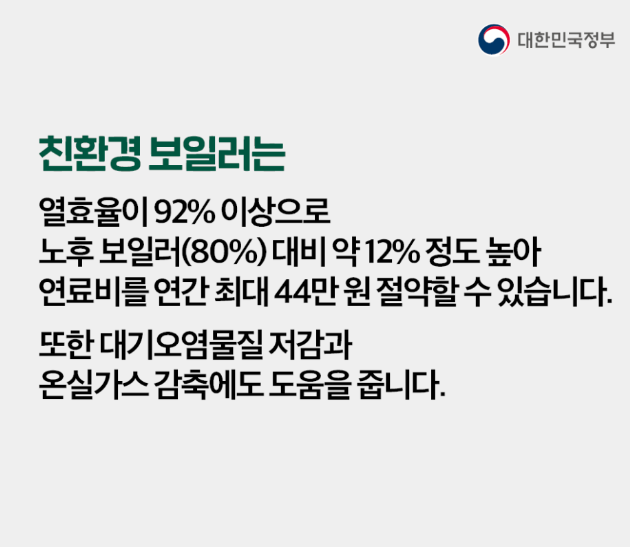 대한민국정부

친환경 보일러는

열효율이 92% 이상으로
노후 보일러(80%) 대비 약 12% 정도 높아
연료비를 연간 최대 44만 원 절약할 수 있습니다.

또한 대기오염물질 저감과
온실가스 감축에도 도움을 줍니다.